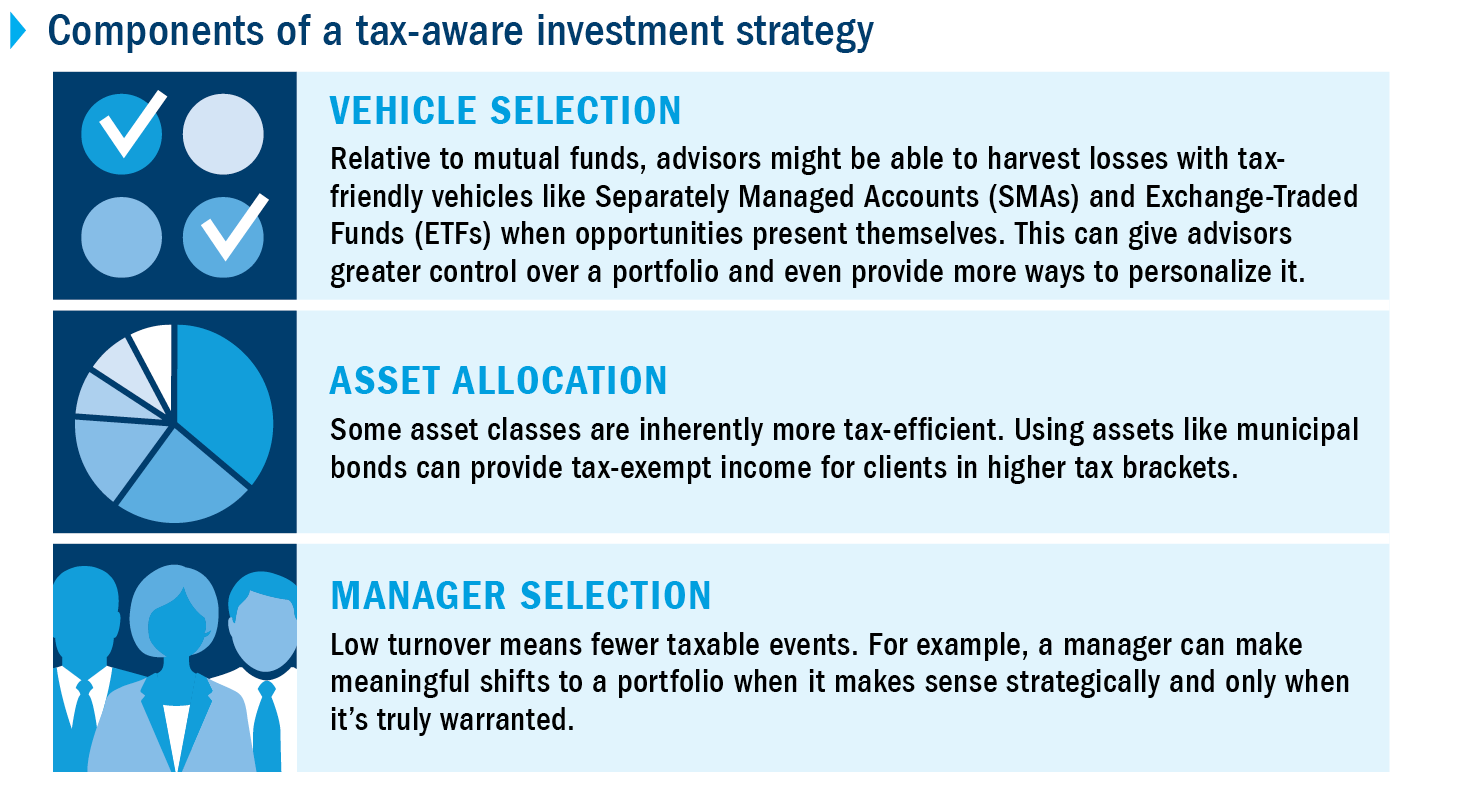 Components of a tax-aware investment strategy

VEHICLE SELECTION

Relative to mutual funds, advisors might be able to harvest losses with tax-friendly vehicles like Separately Managed Accounts (SMAs) and Exchange-Traded Funds (ETFs) when opportunities present themselves. This can give advisors greater control over a portfolio and even provide more ways to personalize it.

ASSET ALLOCATION

Some asset classes are inherently more tax-efficient. Using assets like municipal bonds can provide tax-exempt income for clients in higher tax brackets.

MANAGER SELECTION

Low turnover means fewer taxable events. For example, a manager can make meaningful shifts to a portfolio when it makes sense strategically and only when it's truly warranted.